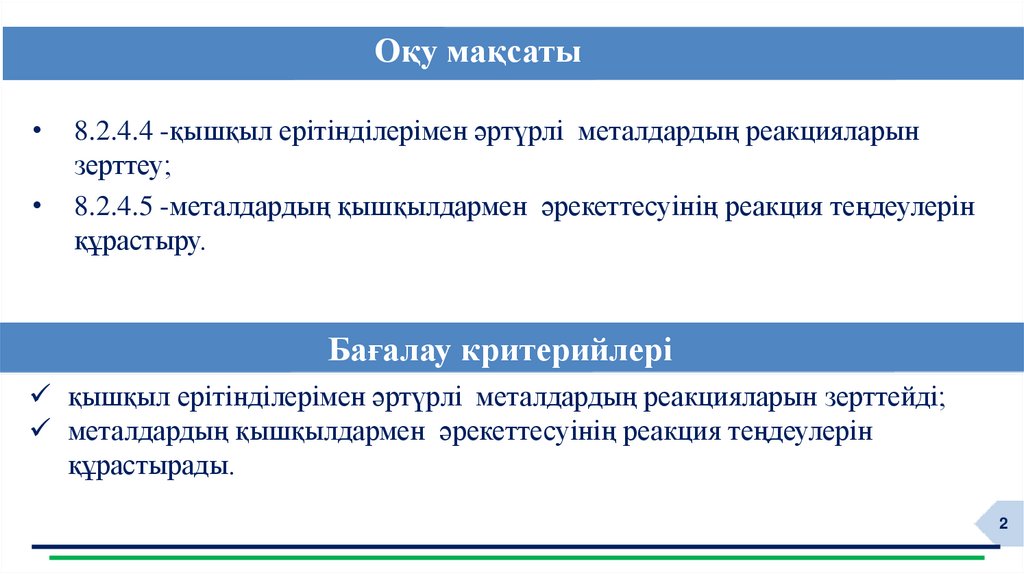 Оқу мақсаты

• 8.2.4.4 -қышқыл ерітінділерімен әртүрлі металдардың реакцияларын зерттеу;

• 8.2.4.5 -металдардың қышқылдармен әрекеттесуінің реакция теңдеулерін құрастыру.

Бағалау критерийлері

✓ қышқыл ерітінділерімен әртүрлі металдардың реакцияларын зерттейді;

✓ металдардың қышқылдармен әрекеттесуінің реакция теңдеулерін құрастырады.

2